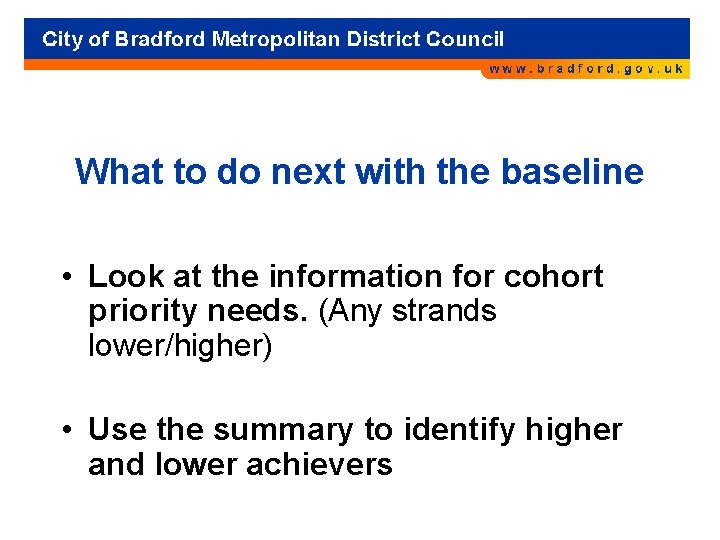 City of Bradford Metropolitan District Council

www.bradford.gov.uk

What to do next with the baseline

• Look at the information for cohort priority needs. (Any strands lower/higher)

• Use the summary to identify higher and lower achievers